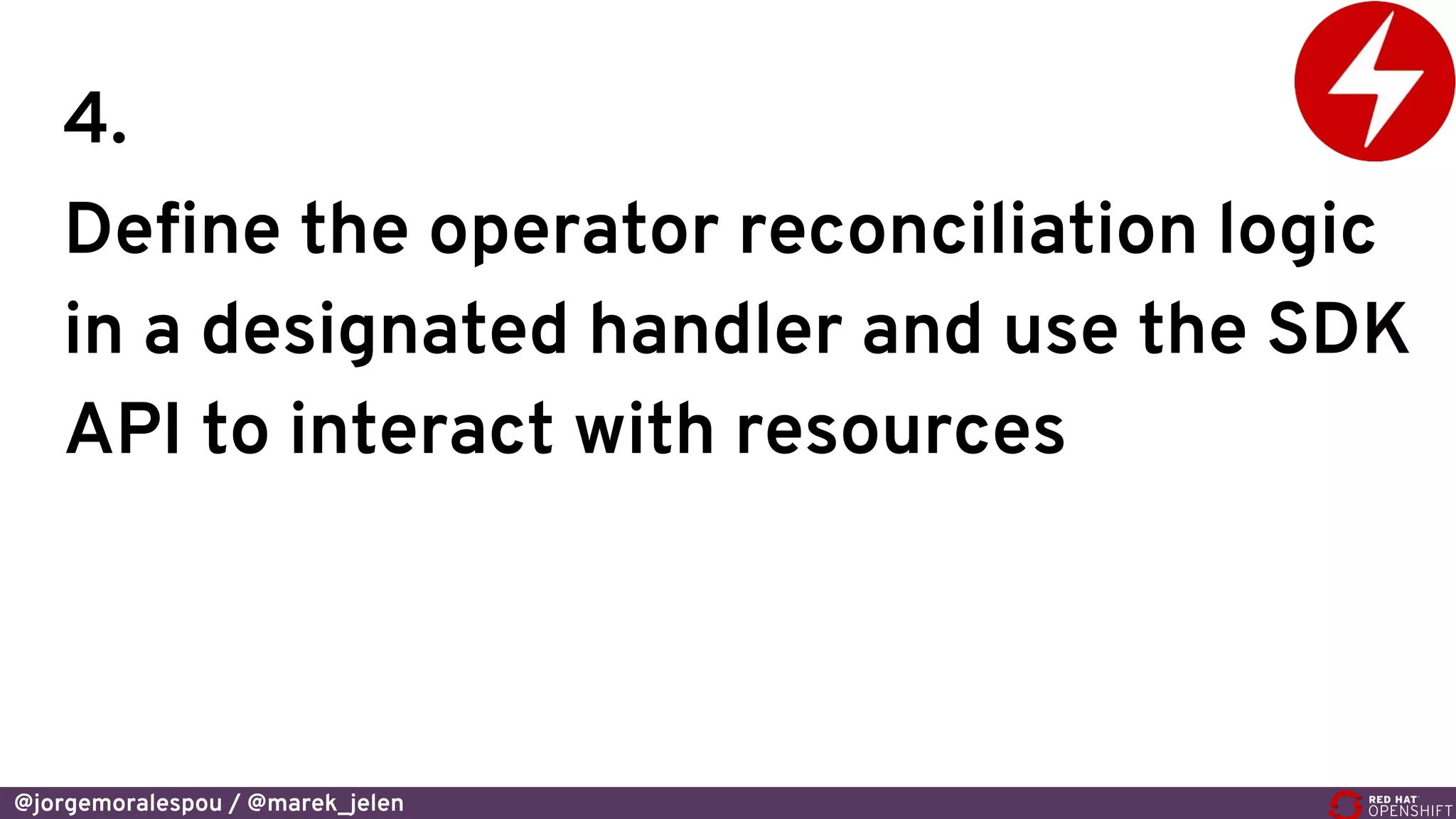 4.

Define the operator reconciliation logic in a designated handler and use the SDK API to interact with resources

@jorgemoralespou / @marek_jelen

RED HAT OPENSHIFT